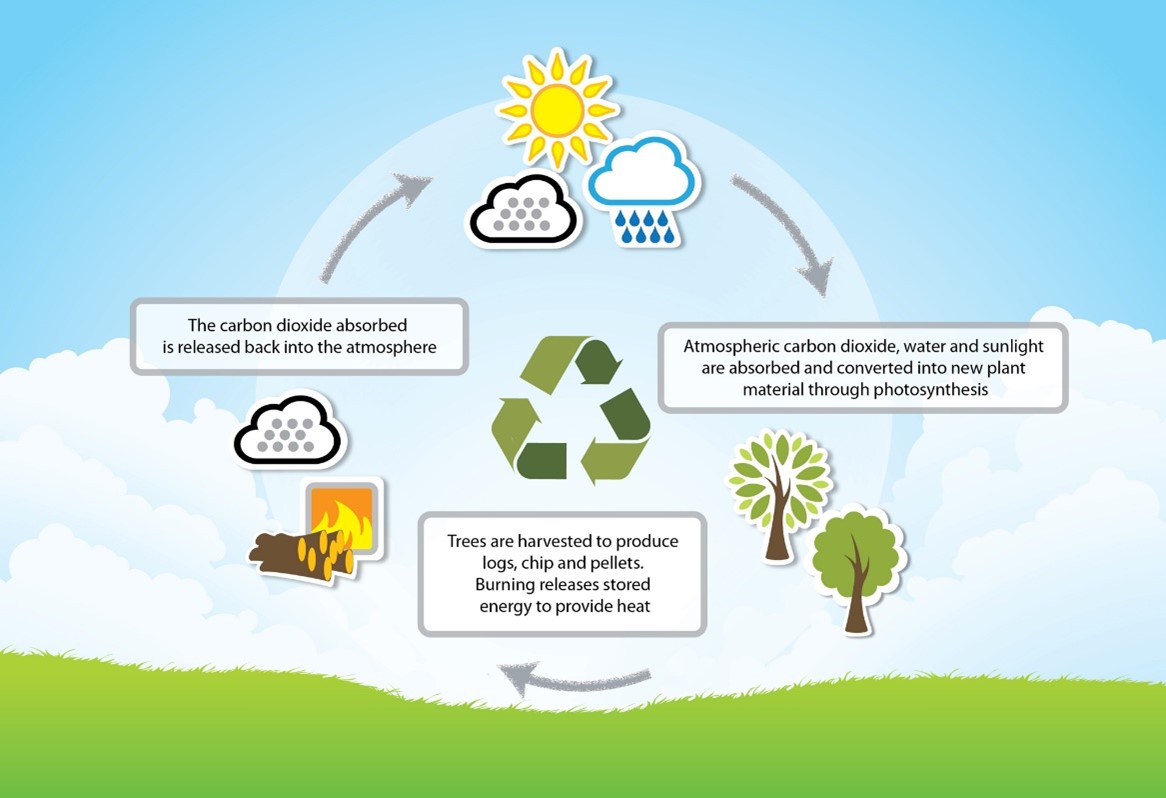 The carbon dioxide absorbed is released back into the atmosphere

Atmospheric carbon dioxide, water and sunlight are absorbed and converted into new plant material through photosynthesis

Trees are harvested to produce logs, chip and pellets. Burning releases stored energy to provide heat